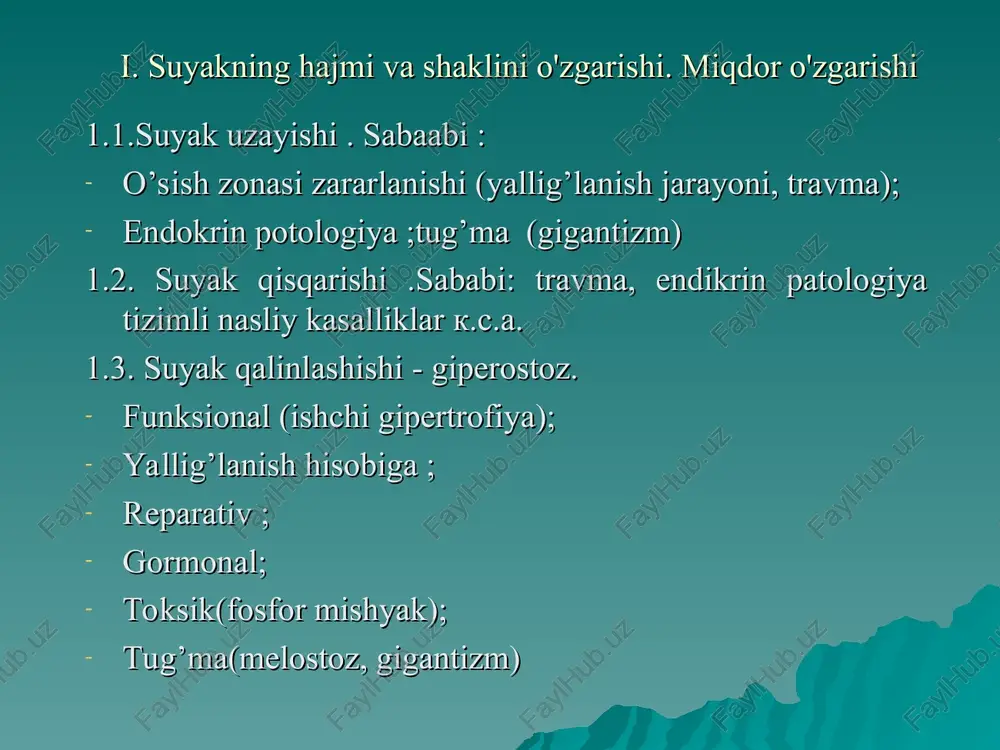 I. Suyakning hajmi va shaklini o'zgarishi. Miqdor o'zgarishi

1.1.Suyak uzayishi . Sabaabi :

- O’sish zonasi zararlanishi (yallig’lanish jarayoni, travma);
- Endokrin potologiya ;tug’ma (gigantizm)

1.2. Suyak qisqarishi .Sababi: travma, endikrin patologiya tizimli nasliy kasalliklar к.с.а.

1.3. Suyak qalinlashishi - giperostoz.

- Funksional (ishchi gipertrofiya);
- Yallig’lanish hisobiga ;
- Reparativ ;
- Gormonal;
- Toksik(fosfor mishyak);
- Tug’ma(melostoz, gigantizm)

FaylHub.uz